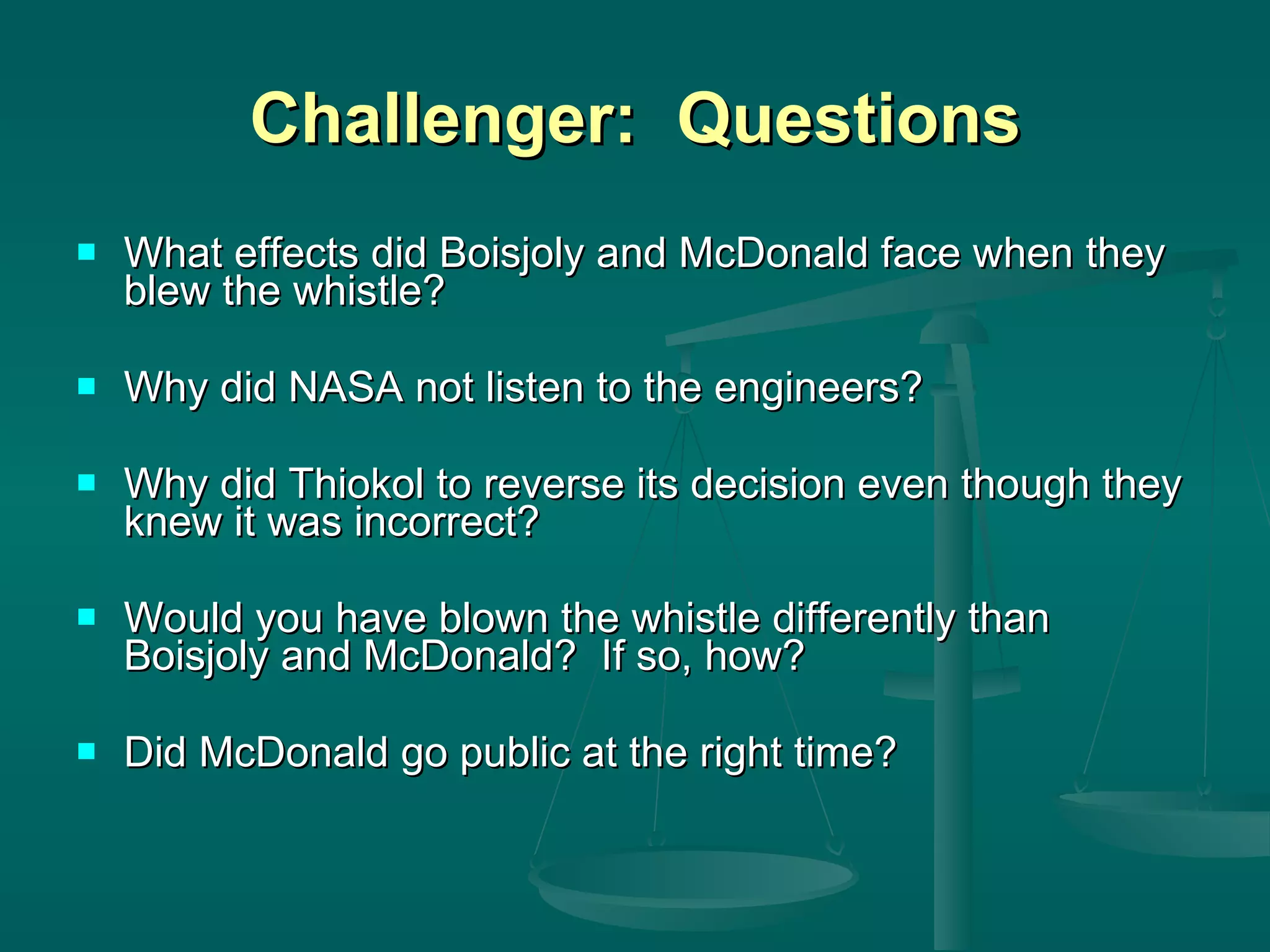 Challenger: Questions

- What effects did Boisjoly and McDonald face when they blew the whistle?
- Why did NASA not listen to the engineers?
- Why did Thiokol to reverse its decision even though they knew it was incorrect?
- Would you have blown the whistle differently than Boisjoly and McDonald? If so, how?
- Did McDonald go public at the right time?